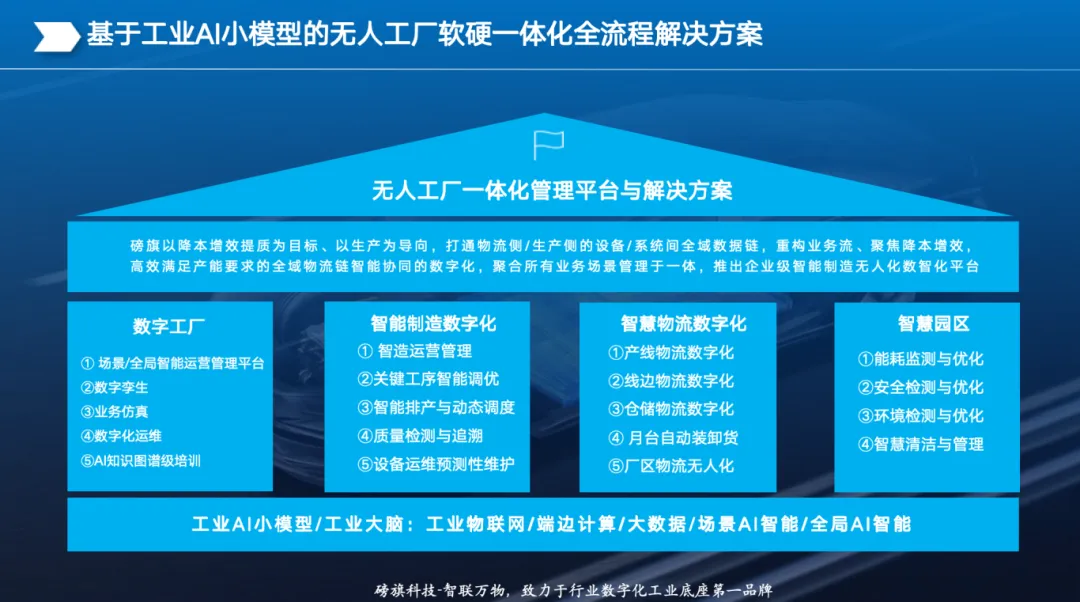 基于工业AI小模型的无人工厂软硬一体化全流程解决方案

无人工厂一体化管理平台与解决方案

磅旗以降本增效提质为目标、以生产为导向，打通物流侧/生产侧的设备/系统间全域数据链，重构业务流、聚焦降本增效，高效满足产能要求的全域物流链智能协同的数字化，聚合所有业务场景管理于一体，推出企业级智能制造无人化数智化平台

数字工厂
① 场景/全局智能运营管理平台
②数字孪生
③业务仿真
④数字化运维
⑤AI知识图谱级培训

智能制造数字化
① 智造运营管理
②关键工序智能调优
③智能排产与动态调度
④质量检测与追溯
⑤设备运维预测性维护

智慧物流数字化
①产线物流数字化
②线边物流数字化
③仓储物流数字化
④ 月台自动装卸货
⑤厂区物流无人化

智慧园区
①能耗监测与优化
②安全检测与优化
③环境检测与优化
④智慧清洁与管理

工业AI小模型/工业大脑：工业物联网/端边计算/大数据/场景AI智能/全局AI智能

磅旗科技-智联万物，致力于行业数字化工业底座第一品牌